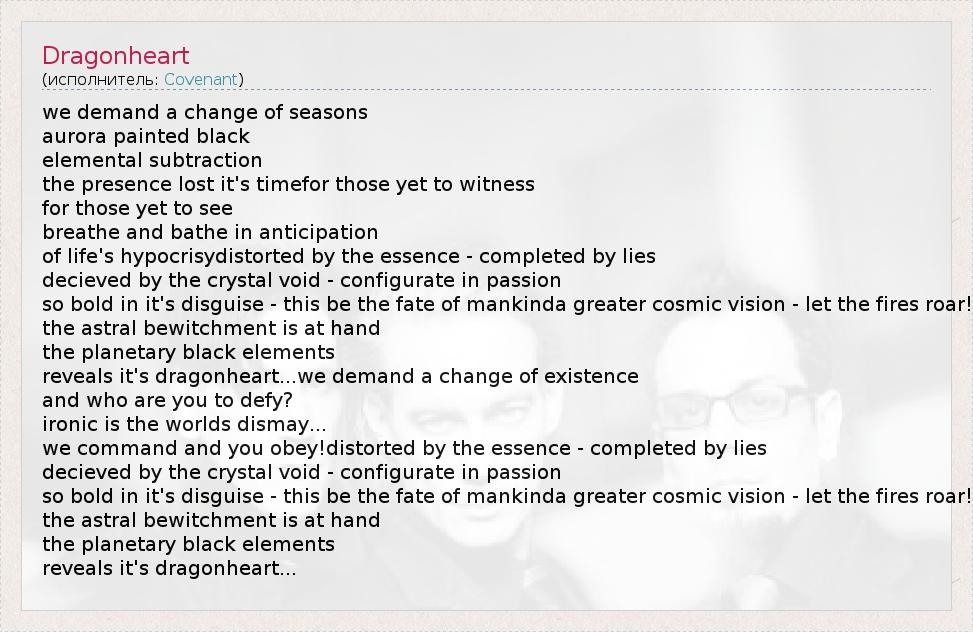 Dragonheart
(исполнитель: Covenant)

we demand a change of seasons
aurora painted black
elemental subtraction
the presence lost it's timefor those yet to witness
for those yet to see
breathe and bathe in anticipation
of life's hypocrisydistorted by the essence - completed by lies
decieved by the crystal void - configurate in passion
so bold in it's disguise - this be the fate of mankinda greater cosmic vision - let the fires roar!
the astral bewitchment is at hand
the planetary black elements
reveals it's dragonheart...we demand a change of existence
and who are you to defy?
ironic is the worlds dismay...
we command and you obey!distorted by the essence - completed by lies
decieved by the crystal void - configurate in passion
so bold in it's disguise - this be the fate of mankinda greater cosmic vision - let the fires roar!
the astral bewitchment is at hand
the planetary black elements
reveals it's dragonheart...